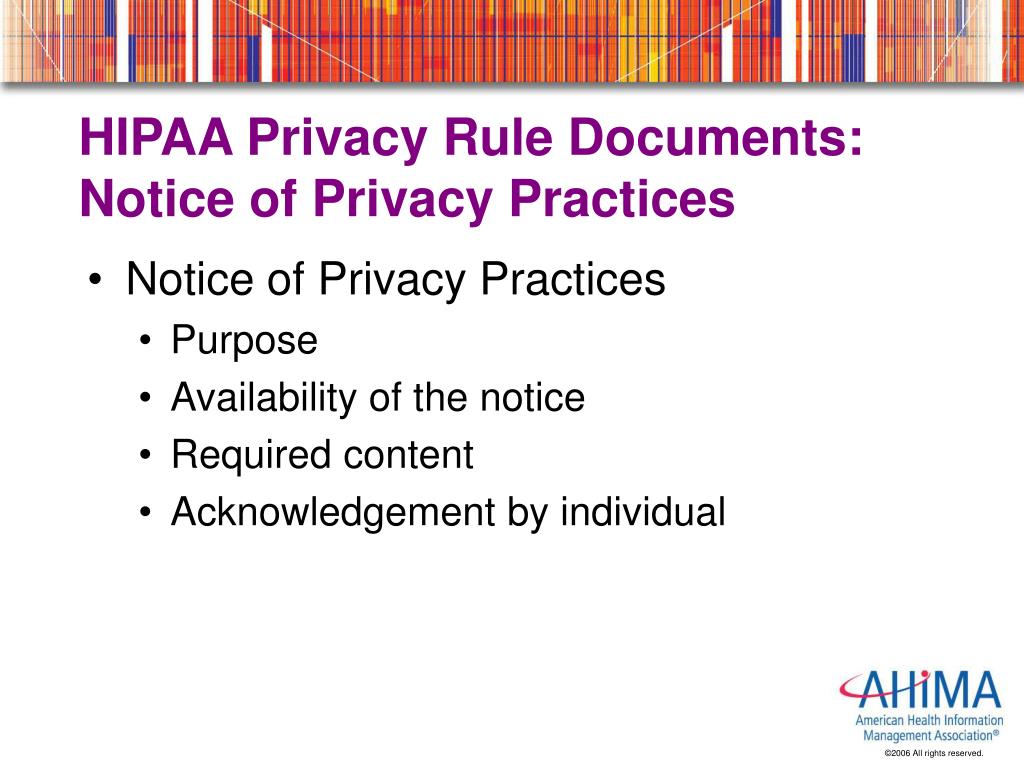 HIPAA Privacy Rule Documents: Notice of Privacy Practices

• Notice of Privacy Practices
  • Purpose
  • Availability of the notice
  • Required content
  • Acknowledgement by individual

AHIMA
American Health Information Management Association®

©2006 All rights reserved.